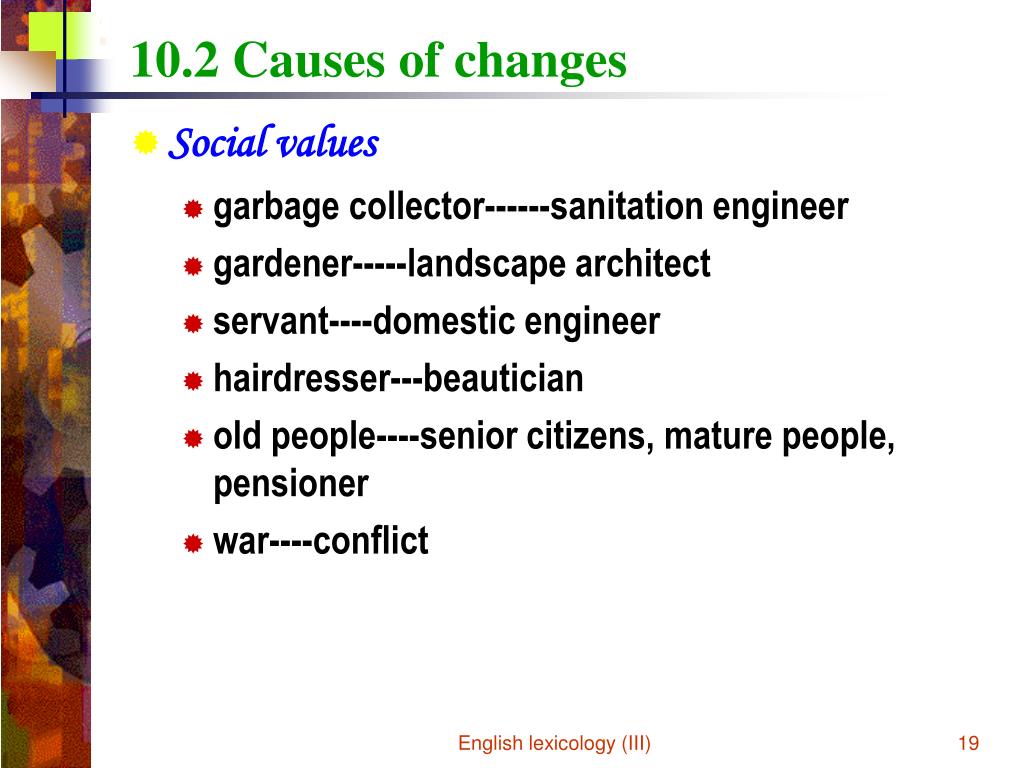 10.2 Causes of changes

Social values

garbage collector------sanitation engineer

gardener-----landscape architect

servant----domestic engineer

hairdresser---beautician

old people----senior citizens, mature people, pensioner

war----conflict

English lexicology (III)

19